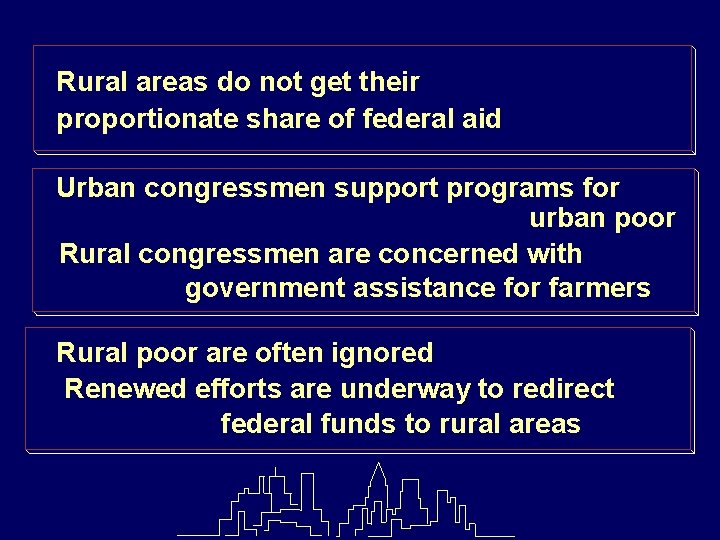 Rural areas do not get their proportionate share of federal aid

Urban congressmen support programs for urban poor

Rural congressmen are concerned with government assistance for farmers

Rural poor are often ignored

Renewed efforts are underway to redirect federal funds to rural areas